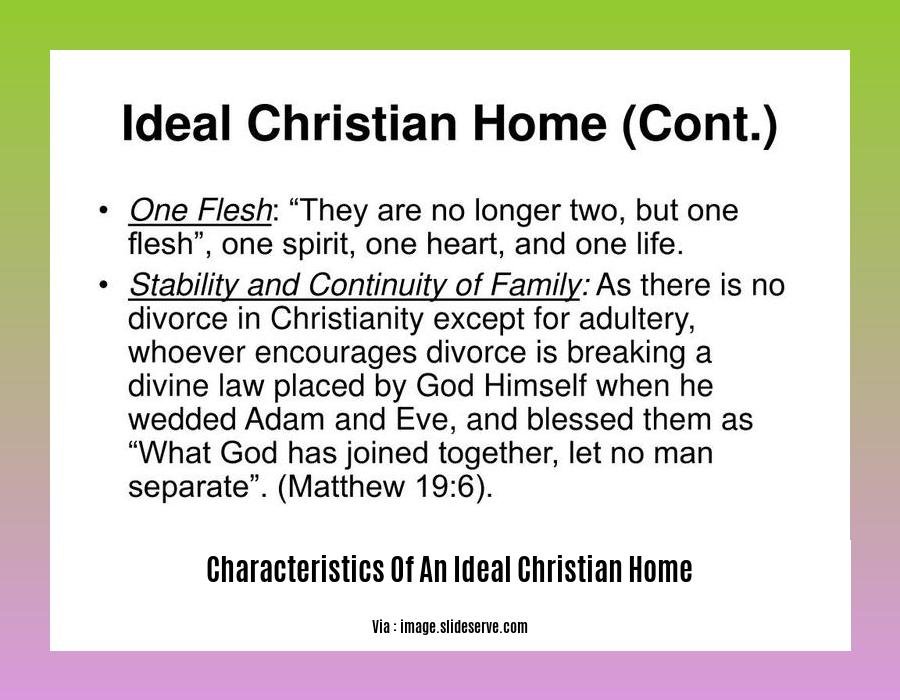 Ideal Christian Home (Cont.)

• One Flesh: “They are no longer two, but one flesh”, one spirit, one heart, and one life.

• Stability and Continuity of Family: As there is no divorce in Christianity except for adultery, whoever encourages divorce is breaking a divine law placed by God Himself when he wedded Adam and Eve, and blessed them as “What God has joined together, let no man separate”. (Matthew 19:6).

Characteristics Of An Ideal Christian Home

Via : image.slideserve.com